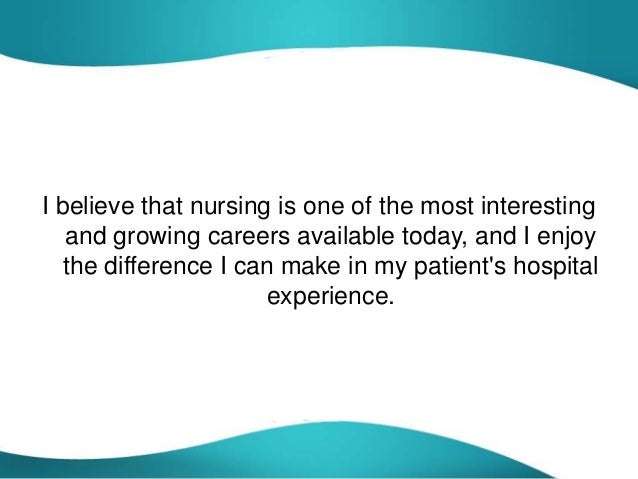 I believe that nursing is one of the most interesting and growing careers available today, and I enjoy the difference I can make in my patient's hospital experience.